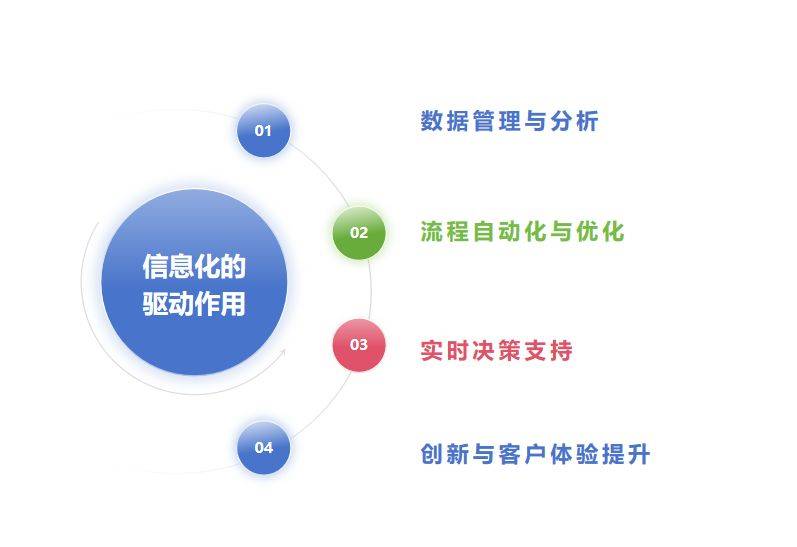 信息化的驱动作用

01 数据管理与分析

02 流程自动化与优化

03 实时决策支持

04 创新与客户体验提升